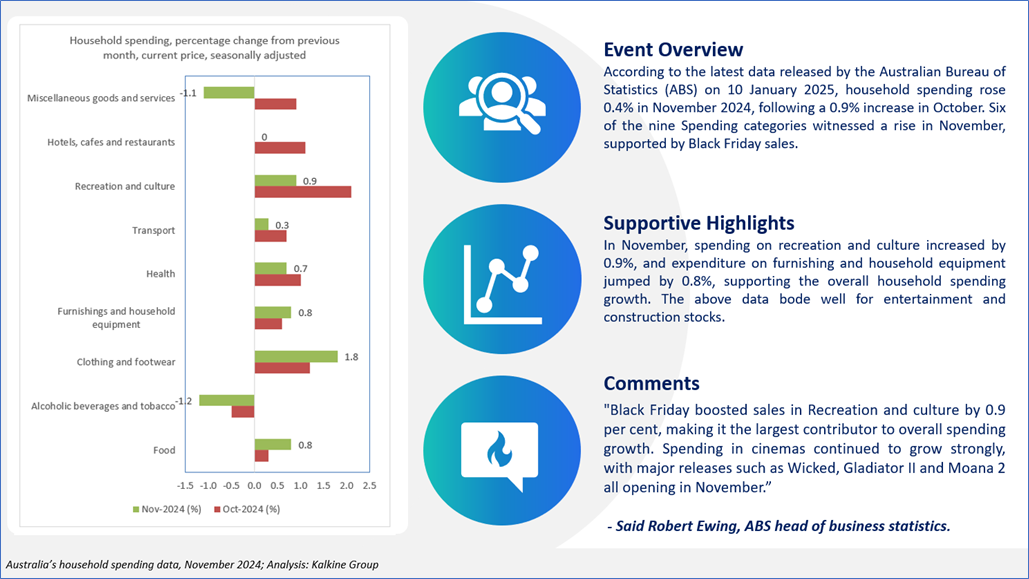 Household spending, percentage change from previous month, current price, seasonally adjusted

Miscellaneous goods and services -1.1
Hotels, cafes and restaurants 0
Recreation and culture 0.9
Transport 0.3
Health 0.7
Furnishings and household equipment 0.8
Clothing and footwear 1.8
Alcoholic beverages and tobacco -1.2
Food 0.8

-1.5 -1.0 -0.5 0.0 0.5 1.0 1.5 2.0 2.5

Nov-2024 (%) Oct-2024 (%)

Event Overview
According to the latest data released by the Australian Bureau of Statistics (ABS) on 10 January 2025, household spending rose 0.4% in November 2024, following a 0.9% increase in October. Six of the nine Spending categories witnessed a rise in November, supported by Black Friday sales.

Supportive Highlights
In November, spending on recreation and culture increased by 0.9%, and expenditure on furnishing and household equipment jumped by 0.8%, supporting the overall household spending growth. The above data bode well for entertainment and construction stocks.

Comments
"Black Friday boosted sales in Recreation and culture by 0.9 per cent, making it the largest contributor to overall spending growth. Spending in cinemas continued to grow strongly, with major releases such as Wicked, Gladiator II and Moana 2 all opening in November."

- Said Robert Ewing, ABS head of business statistics.

Australia's household spending data, November 2024; Analysis: Kalkine Group